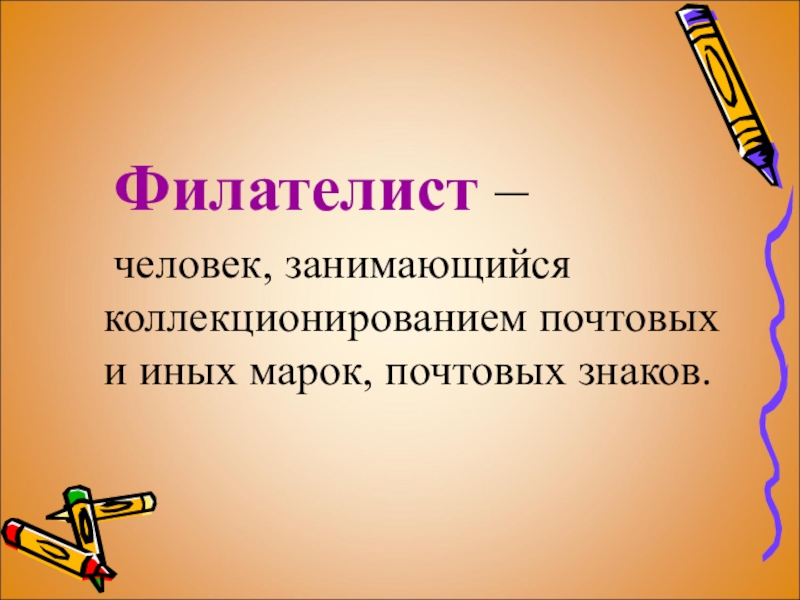 Филателист –

человек, занимающийся коллекционированием почтовых и иных марок, почтовых знаков.